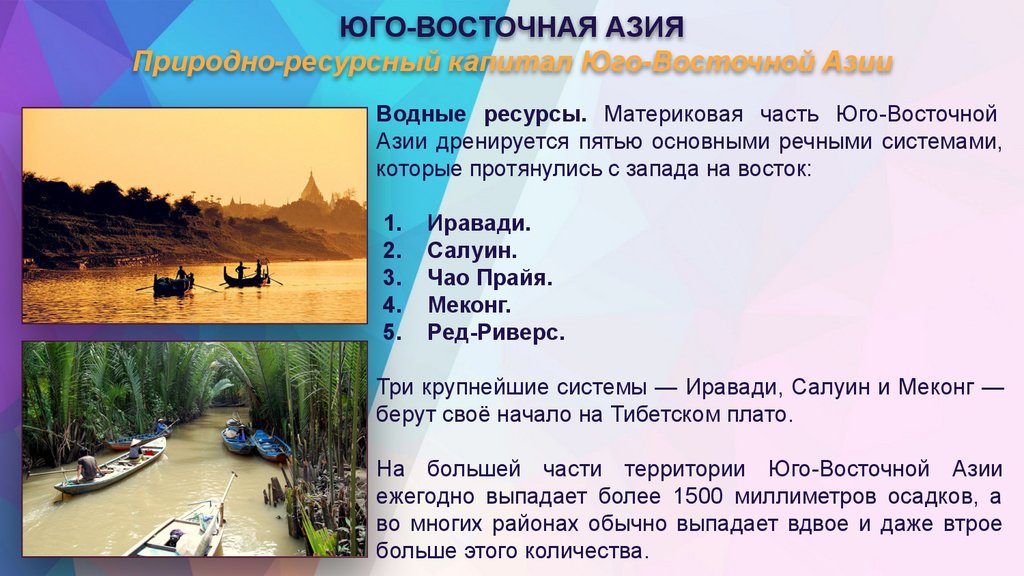 ЮГО-ВОСТОЧНАЯ АЗИЯ
Природно-ресурсный капитал Юго-Восточной Азии

Водные ресурсы. Материковая часть Юго-Восточной Азии дренируется пятью основными речными системами, которые протянулись с запада на восток:

1. Иравади.
2. Салуин.
3. Чао Прайя.
4. Меконг.
5. Ред-Риверс.

Три крупнейшие системы — Иравади, Салуин и Меконг — берут своё начало на Тибетском плато.

На большей части территории Юго-Восточной Азии ежегодно выпадает более 1500 миллиметров осадков, а во многих районах обычно выпадает вдвое и даже втрое больше этого количества.